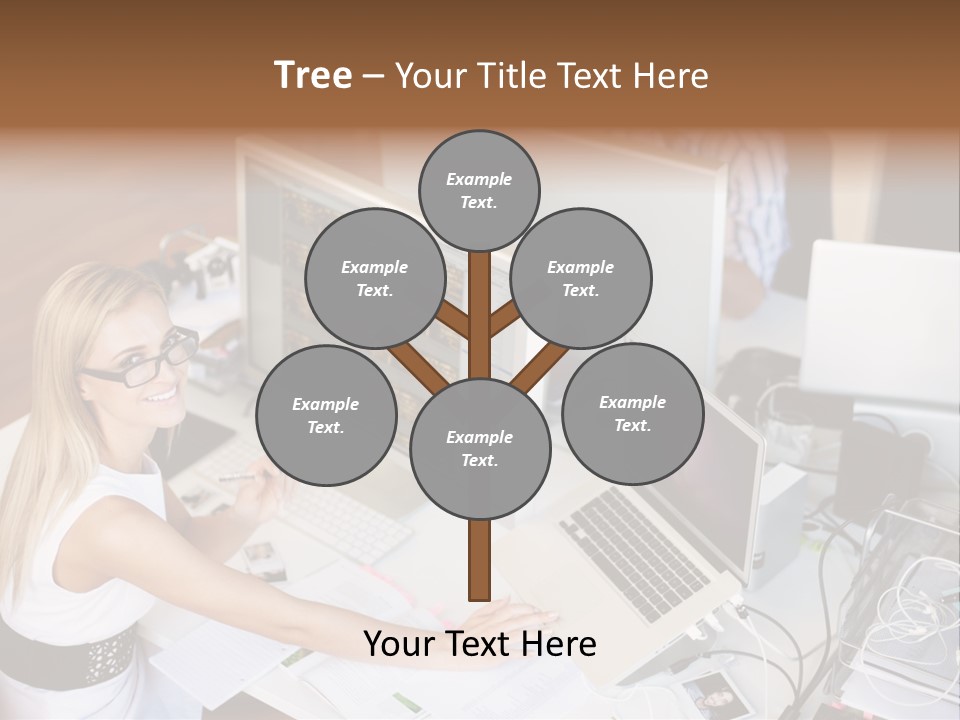 Tree – Your Title Text Here

Example Text.

Example Text.

Example Text.

Example Text.

Example Text.

Example Text.

Your Text Here